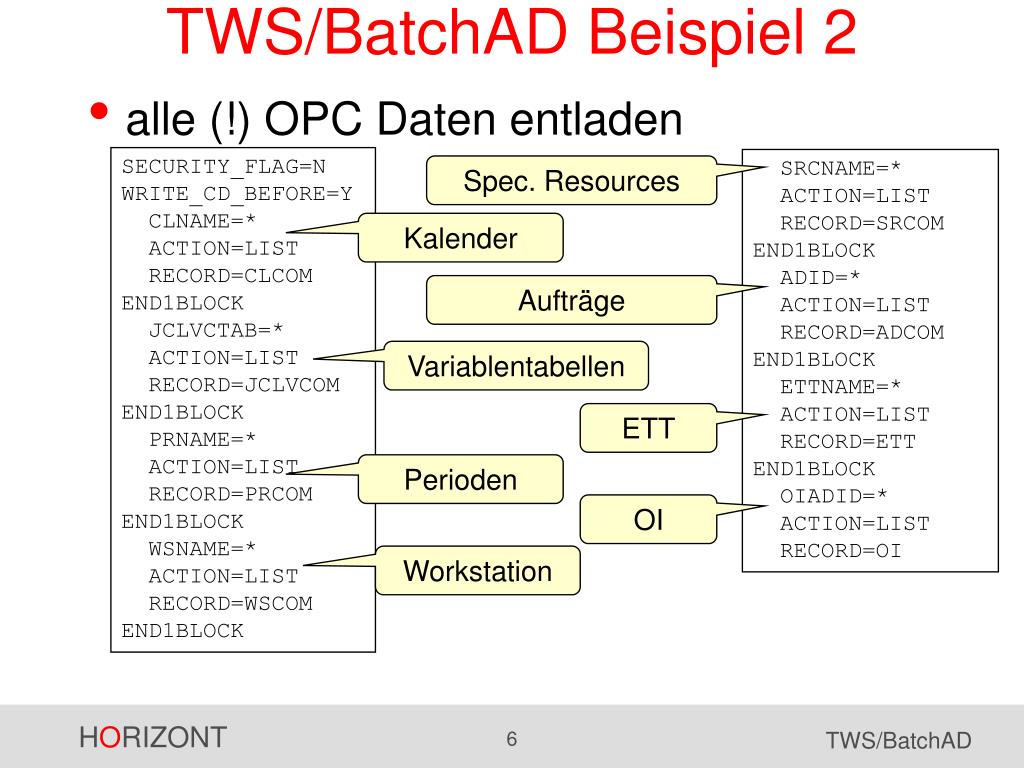 TWS/BatchAD Beispiel 2

• alle (!) OPC Daten entladen

SECURITY_FLAG=N
WRITE_CD_BEFORE=Y
CLNAME=*
ACTION=LIST
RECORD=CLCOM
END1BLOCK
JCLVCTAB=*
ACTION=LIST
RECORD=JCLVCOM
END1BLOCK
PRNAME=*
ACTION=LIST
RECORD=PRCOM
END1BLOCK
WSNAME=*
ACTION=LIST
RECORD=WSCOM
END1BLOCK

Spec. Resources

Kalender

Aufträge

Variablentabellen

ETT

Perioden

OI

Workstation

SRCNAME=*
ACTION=LIST
RECORD=SRCOM
END1BLOCK
ADID=*
ACTION=LIST
RECORD=ADCOM
END1BLOCK
ETTNAME=*
ACTION=LIST
RECORD=ETT
END1BLOCK
OIADID=*
ACTION=LIST
RECORD=OI

HORIZONT

6

TWS/BatchAD